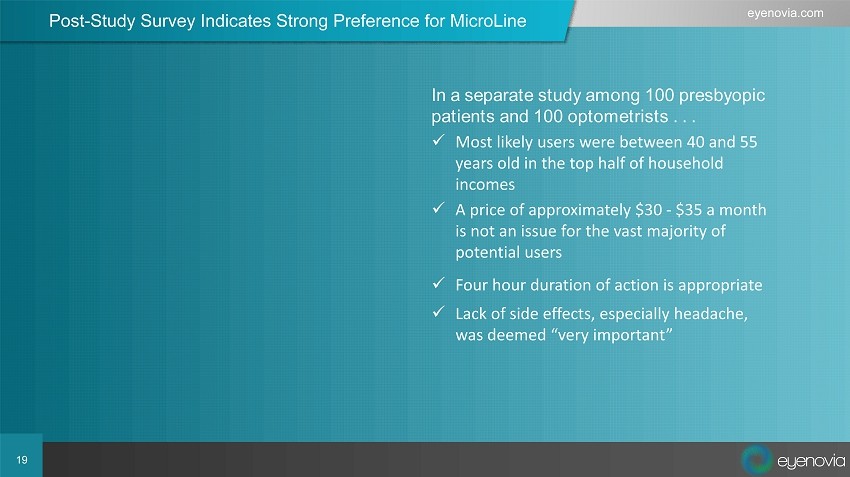 Post-Study Survey Indicates Strong Preference for MicroLine

eyenovia.com

In a separate study among 100 presbyopic patients and 100 optometrists . . .

✓ Most likely users were between 40 and 55 years old in the top half of household incomes

✓ A price of approximately \$30 - \$35 a month is not an issue for the vast majority of potential users

✓ Four hour duration of action is appropriate

✓ Lack of side effects, especially headache, was deemed “very important”

19

eyenovia